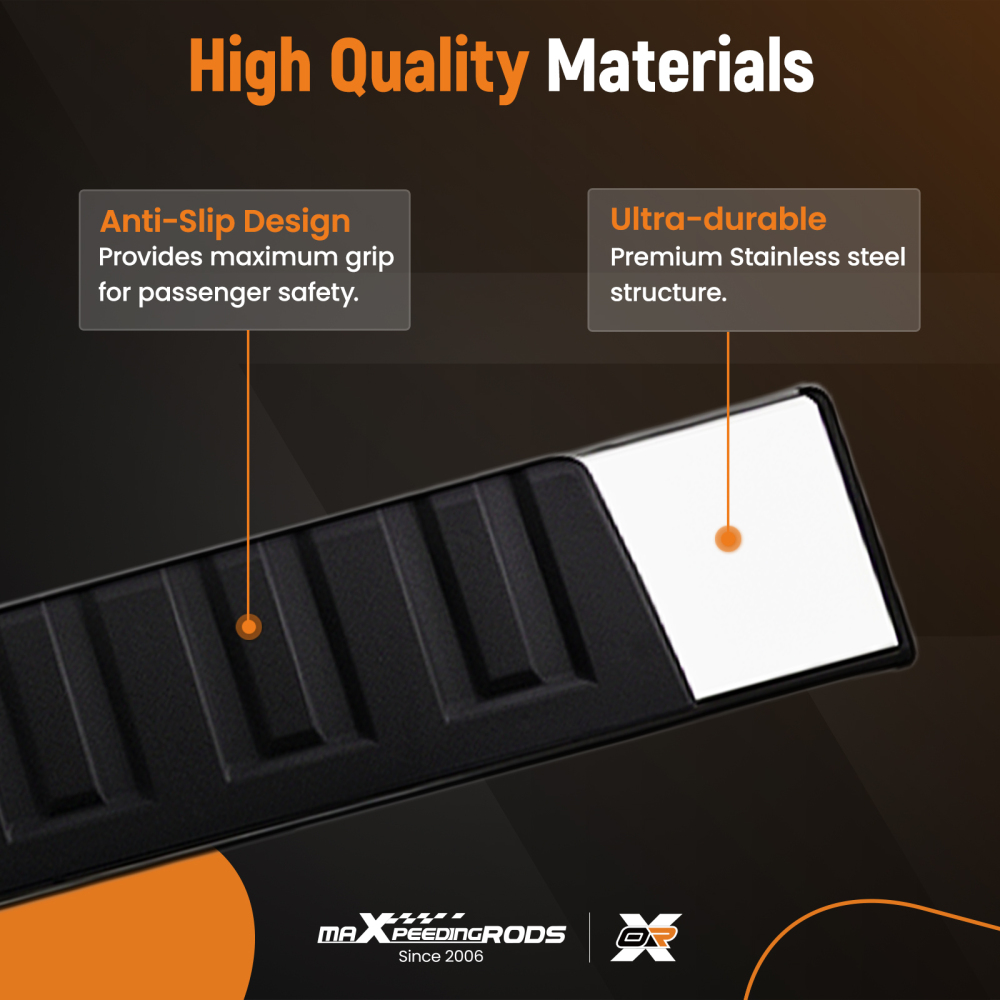 High Quality Materials

Anti-Slip Design
Provides maximum grip for passenger safety.

Ultra-durable
Premium Stainless steel structure.

maXpeedingRODS
Since 2006

OR